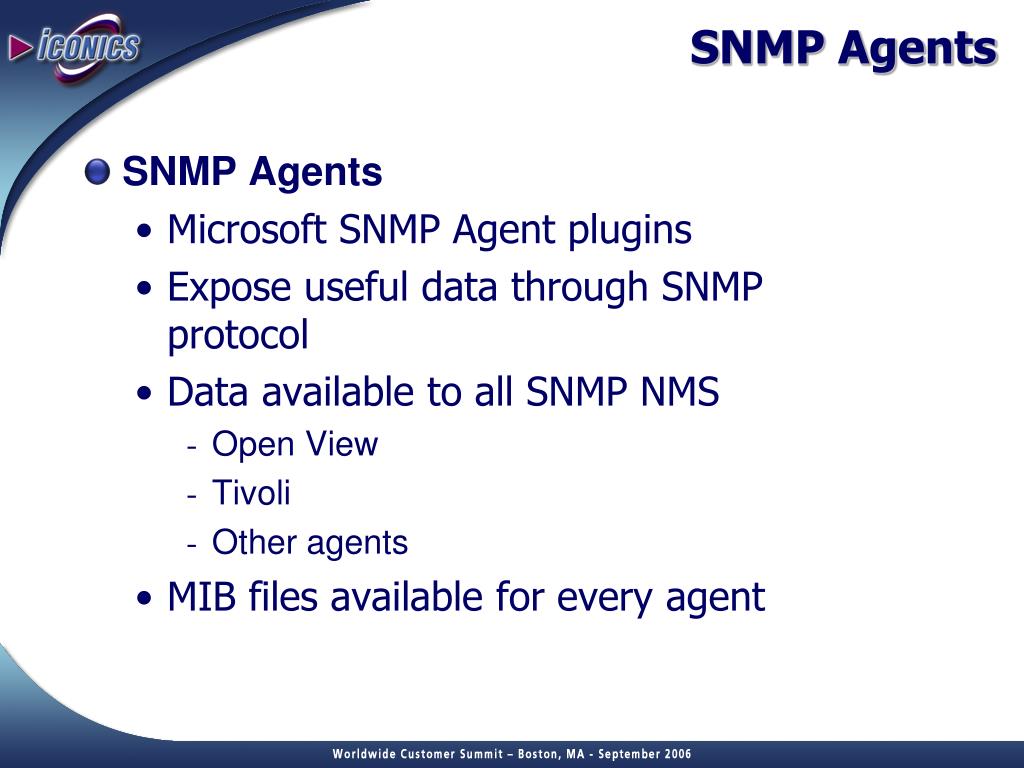 ICONICS

SNMP Agents

SNMP Agents

• Microsoft SNMP Agent plugins

• Expose useful data through SNMP protocol

• Data available to all SNMP NMS

- Open View

- Tivoli

- Other agents

• MIB files available for every agent

Worldwide Customer Summit – Boston, MA - September 2006